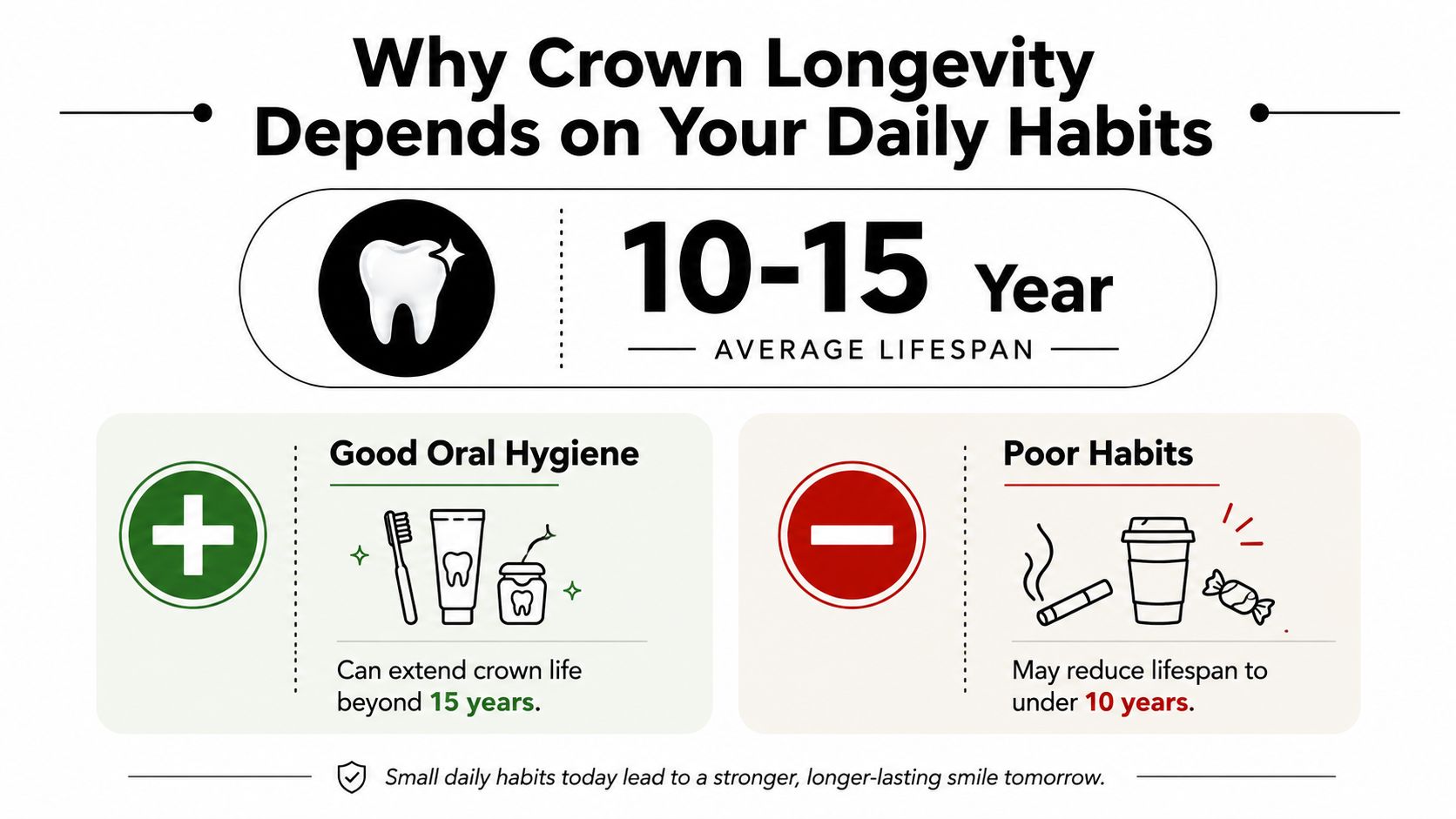 Why Crown Longevity Depends on Your Daily Habits

10-15 Year

AVERAGE LIFESPAN

Good Oral Hygiene

Can extend crown life beyond 15 years.

Poor Habits

May reduce lifespan to under 10 years.

Small daily habits today lead to a stronger, longer-lasting smile tomorrow.